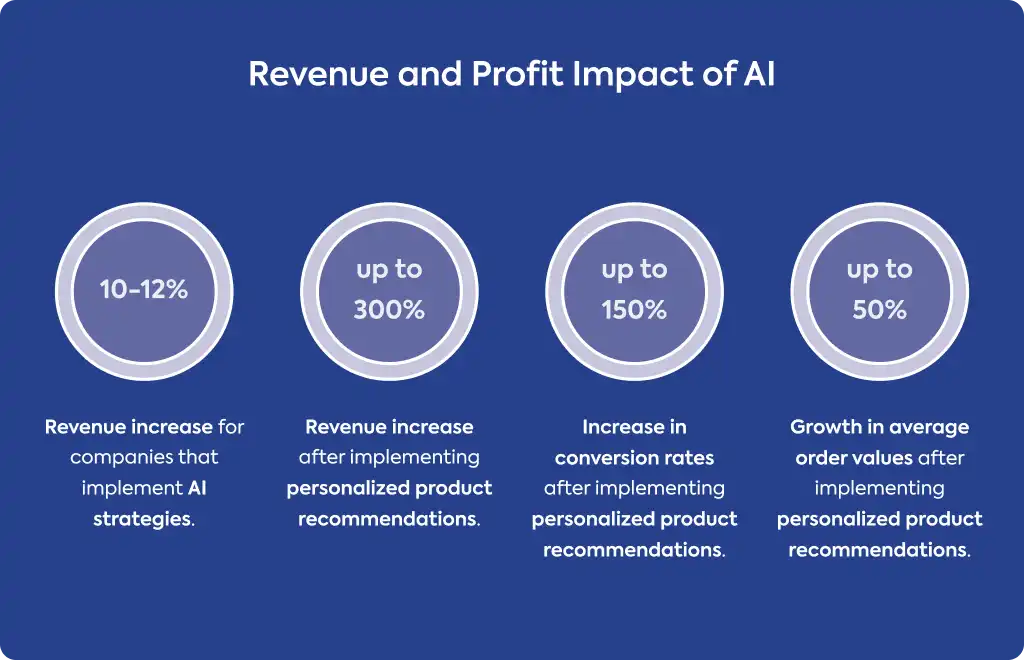 Revenue and Profit Impact of AI

10-12%

Revenue increase for companies that implement AI strategies.

up to 300%

Revenue increase after implementing personalized product recommendations.

up to 150%

Increase in conversion rates after implementing personalized product recommendations.

up to 50%

Growth in average order values after implementing personalized product recommendations.